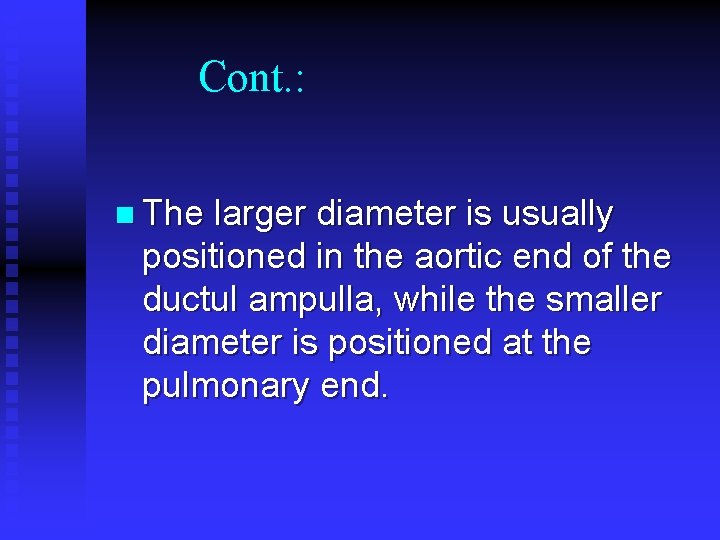 Cont.:

The larger diameter is usually positioned in the aortic end of the ductul ampulla, while the smaller diameter is positioned at the pulmonary end.